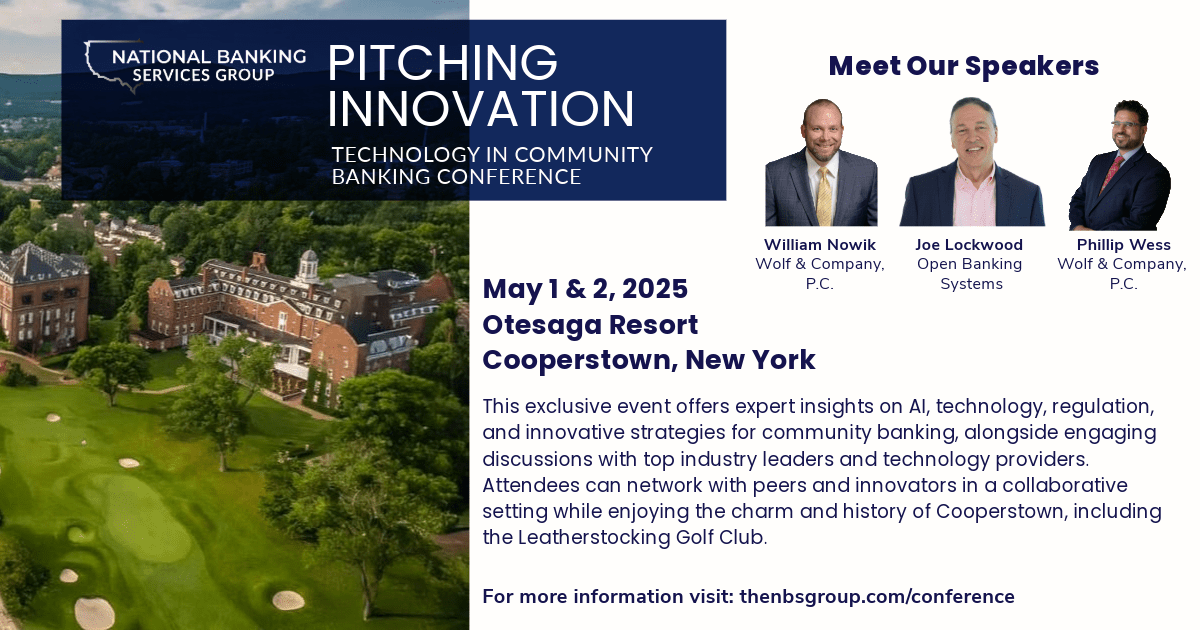 NATIONAL BANKING SERVICES GROUP

PITCHING INNOVATION

TECHNOLOGY IN COMMUNITY BANKING CONFERENCE

Meet Our Speakers

William Nowik
Wolf & Company, P.C.

Joe Lockwood
Open Banking Systems

Phillip Wess
Wolf & Company, P.C.

May 1 & 2, 2025
Otesaga Resort
Cooperstown, New York

This exclusive event offers expert insights on AI, technology, regulation, and innovative strategies for community banking, alongside engaging discussions with top industry leaders and technology providers. Attendees can network with peers and innovators in a collaborative setting while enjoying the charm and history of Cooperstown, including the Leatherstocking Golf Club.

For more information visit: thenbsgroup.com/conference